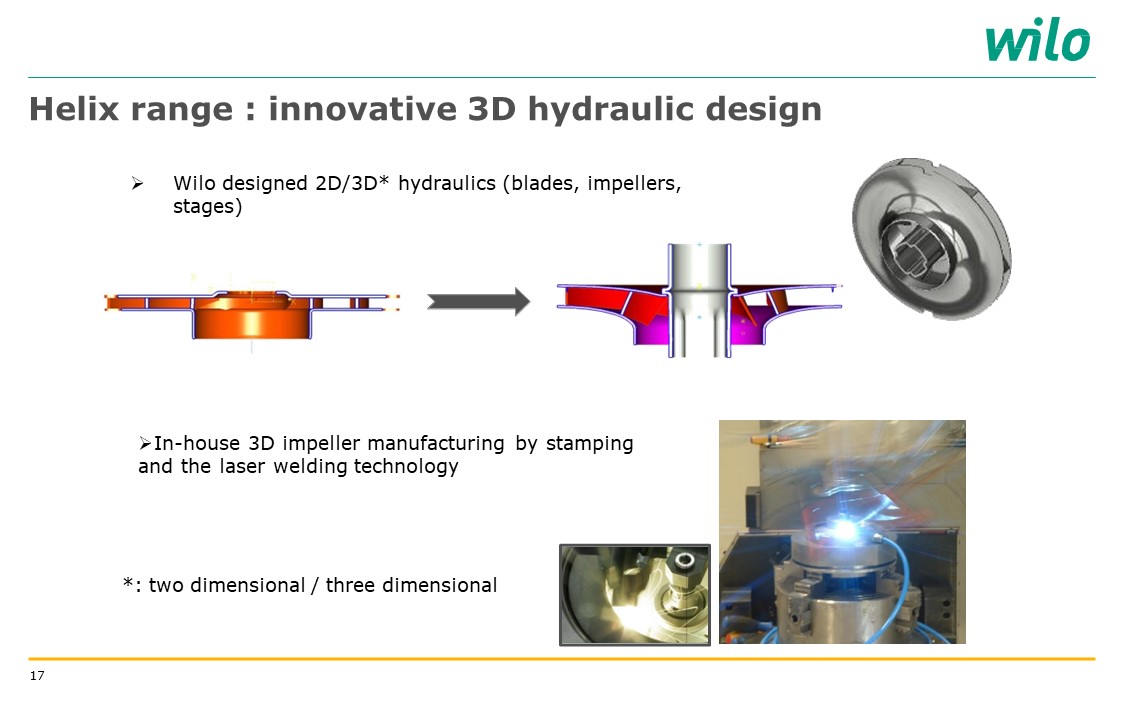 wilo

Helix range : innovative 3D hydraulic design

➢ Wilo designed 2D/3D* hydraulics (blades, impellers, stages)

➢In-house 3D impeller manufacturing by stamping and the laser welding technology

*: two dimensional / three dimensional

17